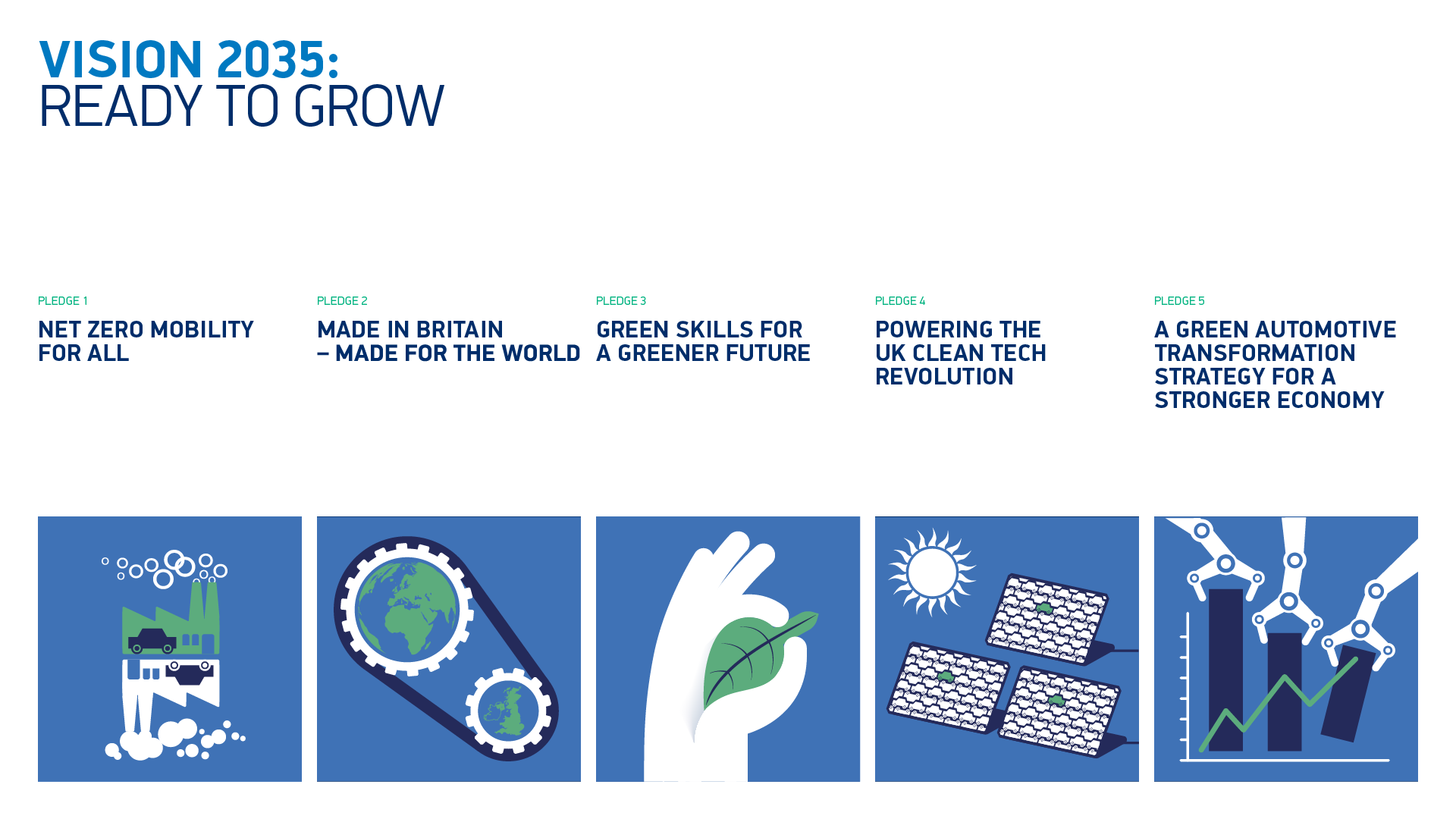 VISION 2035:
READY TO GROW

PLEDGE 1

NET ZERO MOBILITY FOR ALL

PLEDGE 2

MADE IN BRITAIN – MADE FOR THE WORLD

PLEDGE 3

GREEN SKILLS FOR A GREENER FUTURE

PLEDGE 4

POWERING THE UK CLEAN TECH REVOLUTION

PLEDGE 5

A GREEN AUTOMOTIVE TRANSFORMATION STRATEGY FOR A STRONGER ECONOMY